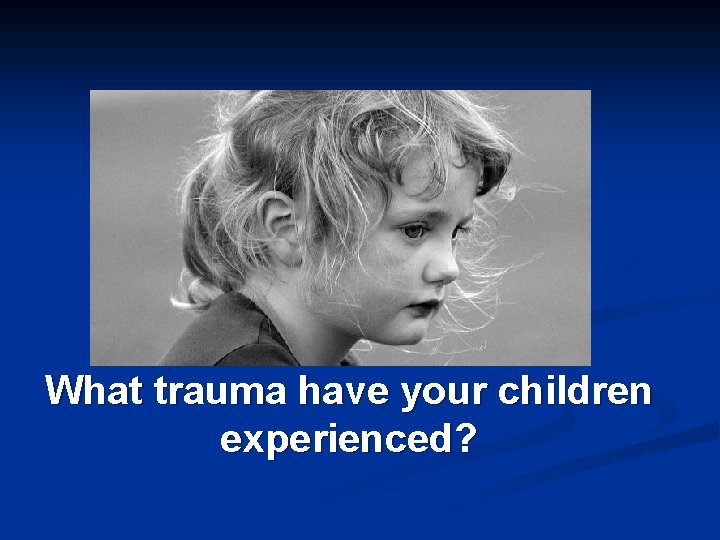 What trauma have your children experienced?